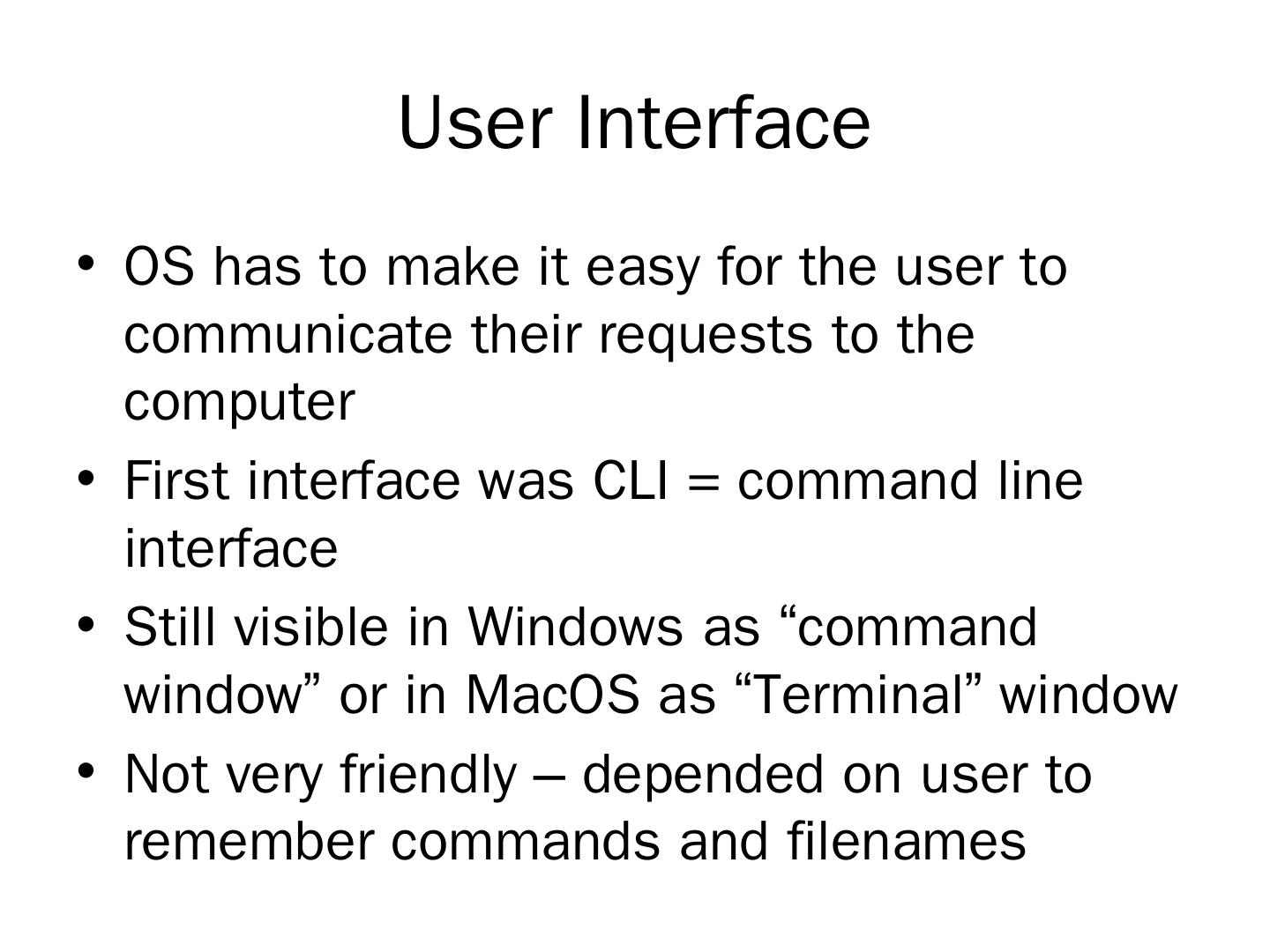 User Interface

• OS has to make it easy for the user to communicate their requests to the computer
• First interface was CLI = command line interface
• Still visible in Windows as “command window” or in MacOS as “Terminal” window
• Not very friendly – depended on user to remember commands and filenames